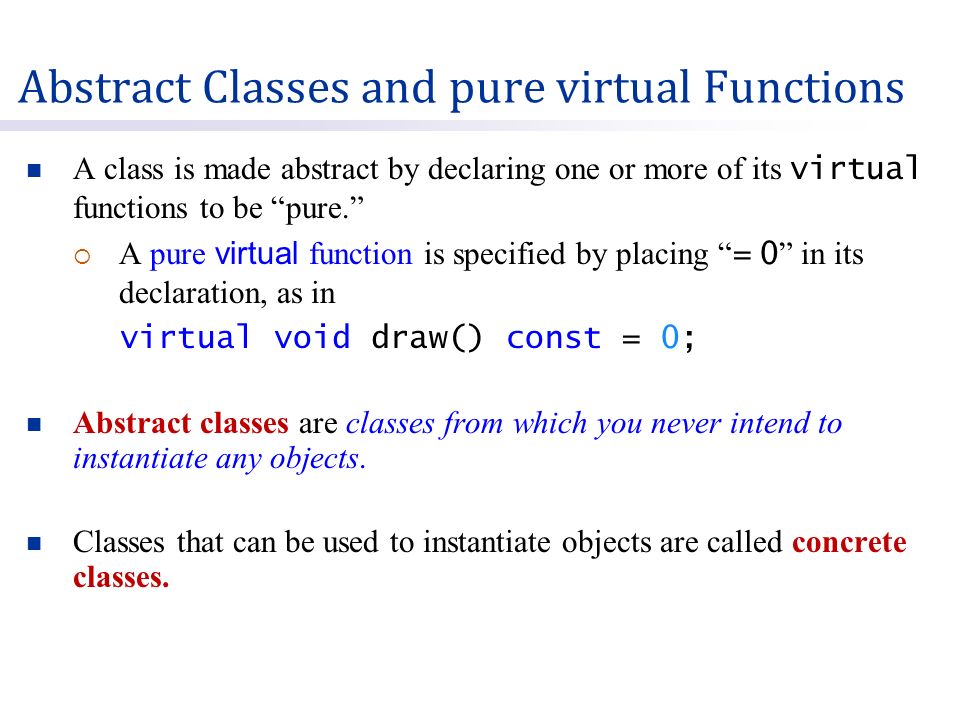 Abstract Classes and pure virtual Functions

A class is made abstract by declaring one or more of its virtual functions to be “pure.”

A pure virtual function is specified by placing “= 0” in its declaration, as in

virtual void draw() const = 0;

Abstract classes are classes from which you never intend to instantiate any objects.

Classes that can be used to instantiate objects are called concrete classes.